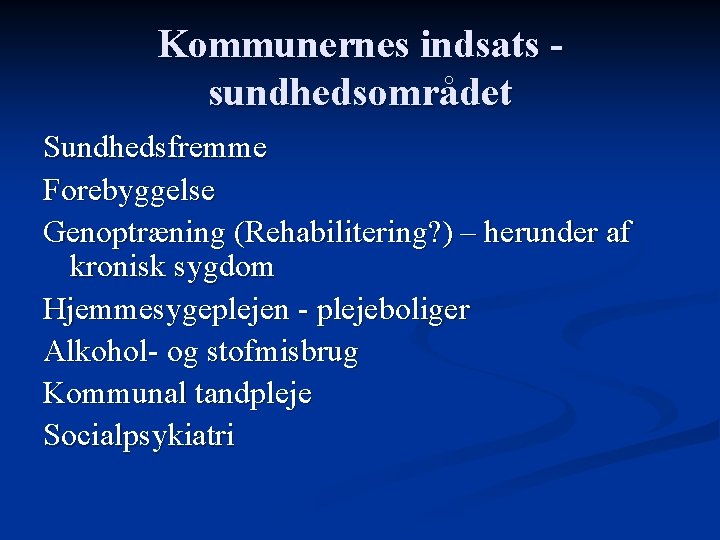 Kommunernes indsats - sundhedsområdet

Sundhedsfremme

Forebyggelse

Genoptræning (Rehabilitering?) – herunder af kronisk sygdom

Hjemmesygeplejen - plejeboliger

Alkohol- og stofmisbrug

Kommunal tandpleje

Socialpsykiatri